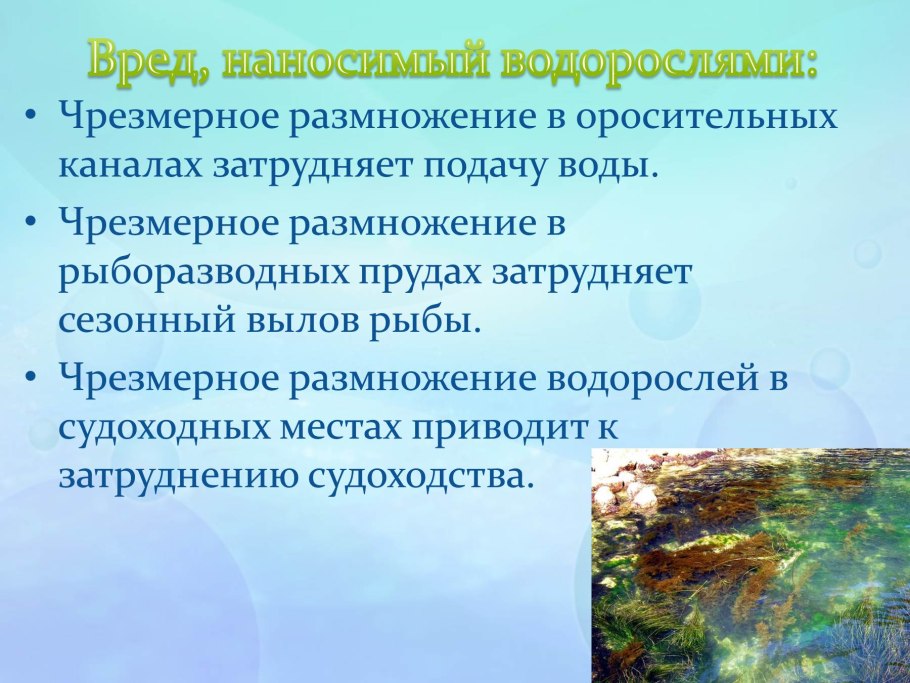 Вред, наносимый водорослями:

• Чрезмерное размножение в оросительных каналах затрудняет подачу воды.

• Чрезмерное размножение в рыборазводных прудах затрудняет сезонный вылов рыбы.

• Чрезмерное размножение водорослей в судоходных местах приводит к затруднению судоходства.